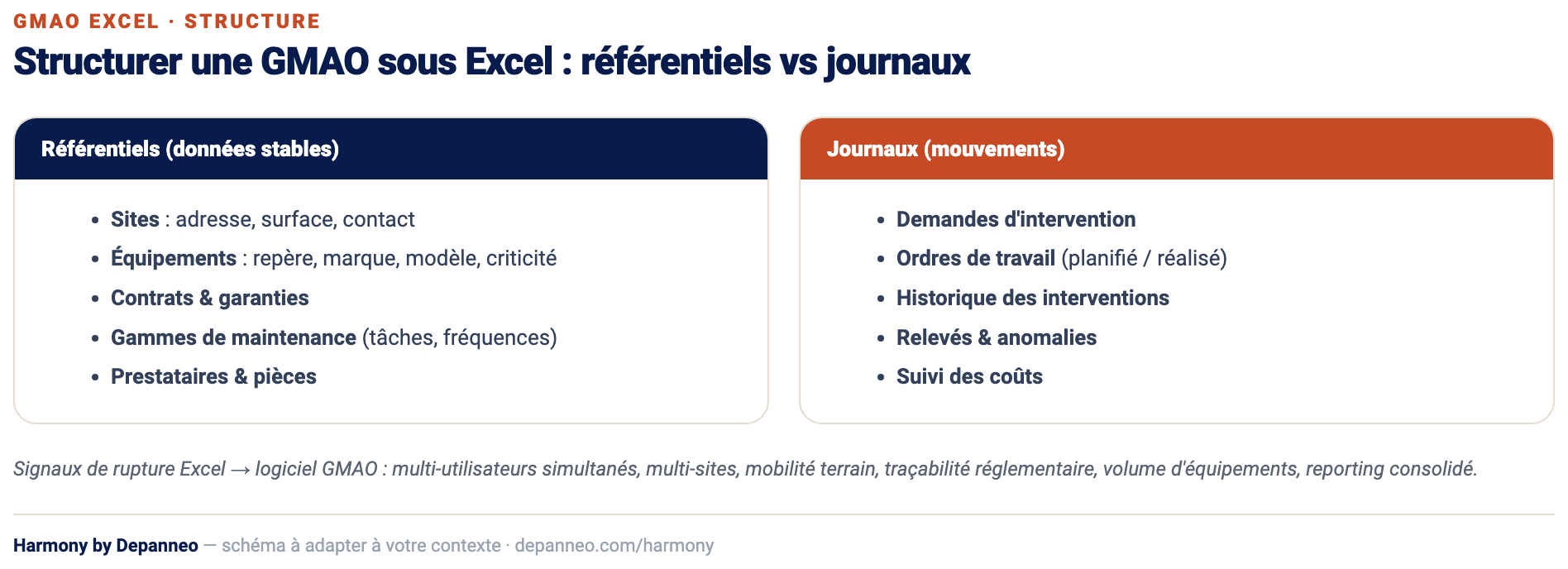 GMAO EXCEL · STRUCTURE

Structurer une GMAO sous Excel : référentiels vs journaux

Référentiels (données stables)

- Sites : adresse, surface, contact
- Équipements : repère, marque, modèle, criticité
- Contrats & garanties
- Gammes de maintenance (tâches, fréquences)
- Prestataires & pièces

Journaux (mouvements)

- Demandes d'intervention
- Ordres de travail (planifié / réalisé)
- Historique des interventions
- Relevés & anomalies
- Suivi des coûts

Signaux de rupture Excel → logiciel GMAO : multi-utilisateurs simultanés, multi-sites, mobilité terrain, traçabilité réglementaire, volume d'équipements, reporting consolidé.

Harmony by Depanneo — schéma à adapter à votre contexte · depanneo.com/harmony